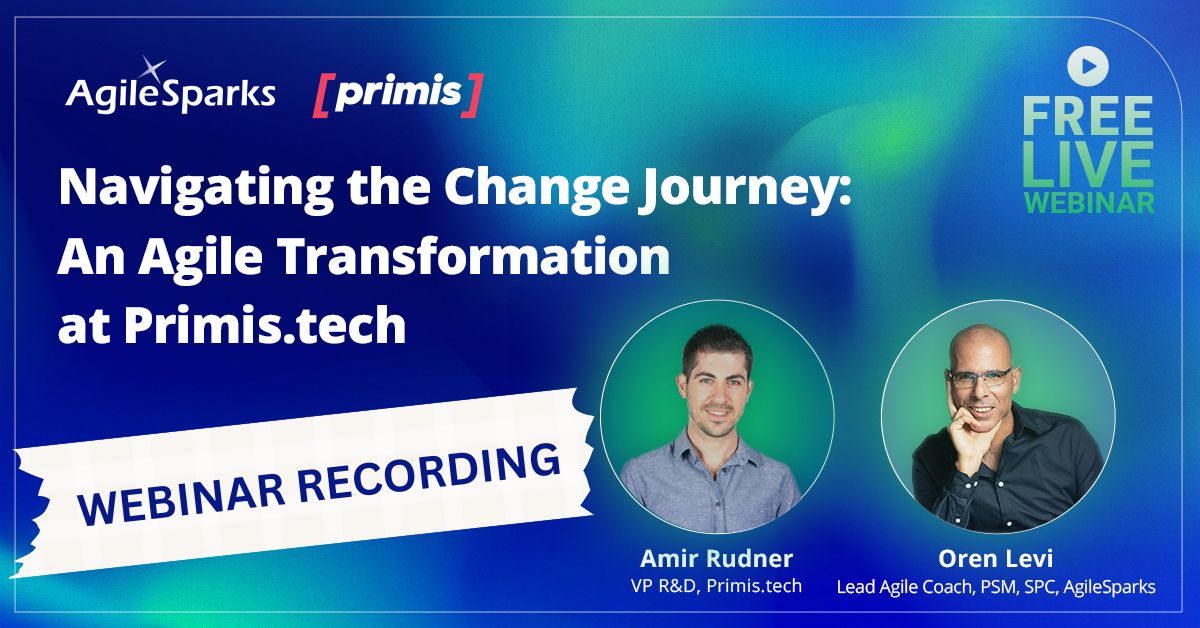 AgileSparks [primis]

FREE LIVE WEBINAR

Navigating the Change Journey: An Agile Transformation at Primis.tech

WEBINAR RECORDING

Amir Rudner
VP R&D, Primis.tech

Oren Levi
Lead Agile Coach, PSM, SPC, AgileSparks